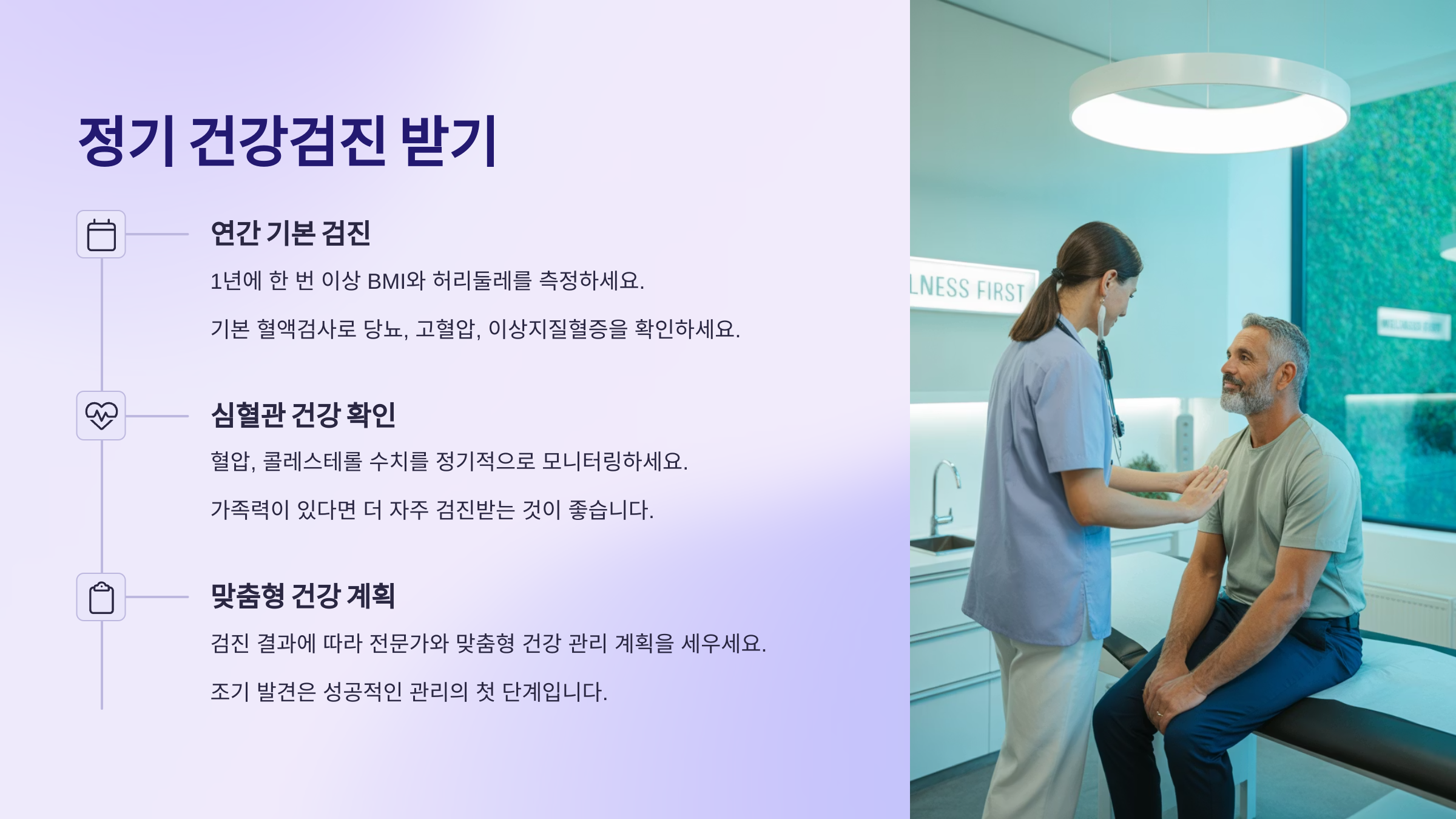 정기 건강검진 받기

연간 기본 검진

1년에 한 번 이상 BMI와 허리둘레를 측정하세요.

기본 혈액검사로 당뇨, 고혈압, 이상지질혈증을 확인하세요.

심혈관 건강 확인

혈압, 콜레스테롤 수치를 정기적으로 모니터링하세요.

가족력이 있다면 더 자주 검진받는 것이 좋습니다.

맞춤형 건강 계획

검진 결과에 따라 전문가와 맞춤형 건강 관리 계획을 세우세요.

조기 발견은 성공적인 관리의 첫 단계입니다.

LNESS FIRST